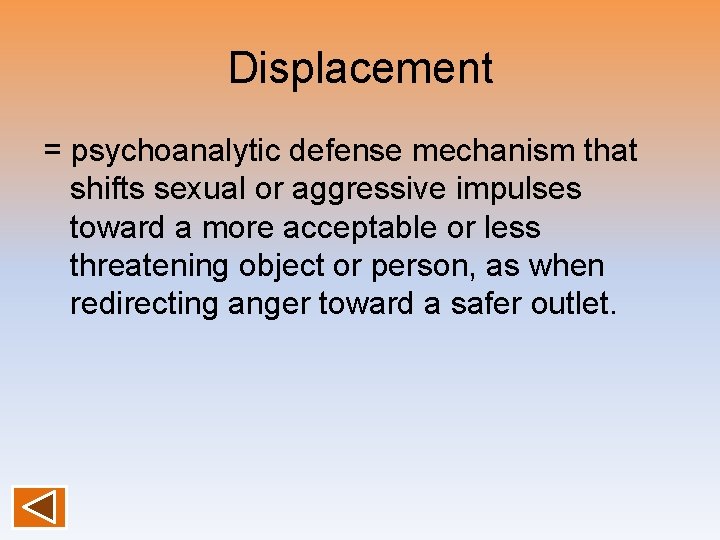 Displacement

= psychoanalytic defense mechanism that shifts sexual or aggressive impulses toward a more acceptable or less threatening object or person, as when redirecting anger toward a safer outlet.